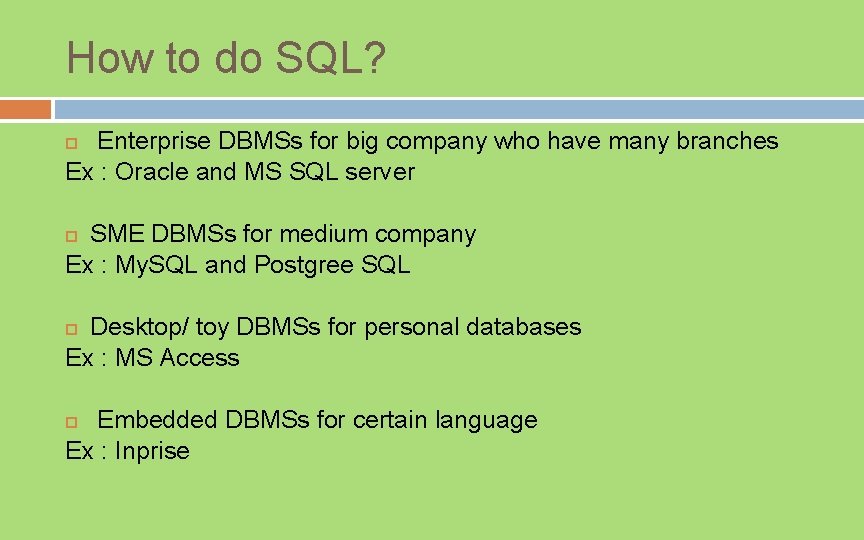 How to do SQL?

Enterprise DBMSs for big company who have many branches
Ex : Oracle and MS SQL server

SME DBMSs for medium company
Ex : MySQL and Postgree SQL

Desktop/ toy DBMSs for personal databases
Ex : MS Access

Embedded DBMSs for certain language
Ex : Inprise